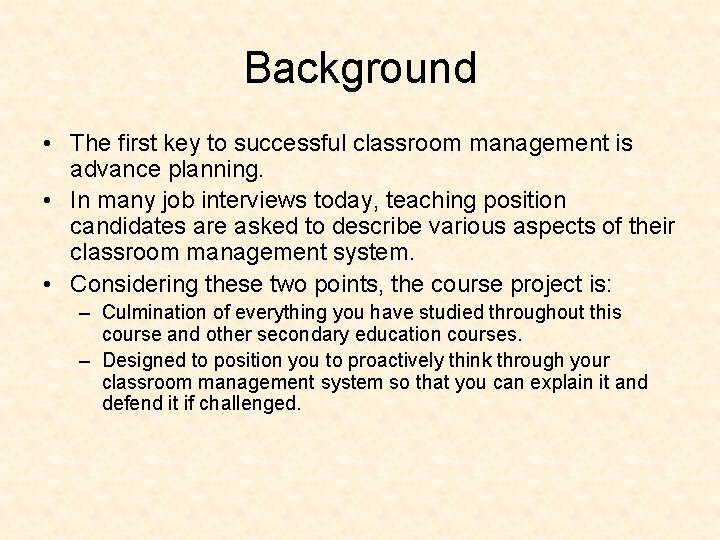 Background

• The first key to successful classroom management is advance planning.

• In many job interviews today, teaching position candidates are asked to describe various aspects of their classroom management system.

• Considering these two points, the course project is:
– Culmination of everything you have studied throughout this course and other secondary education courses.
– Designed to position you to proactively think through your classroom management system so that you can explain it and defend it if challenged.